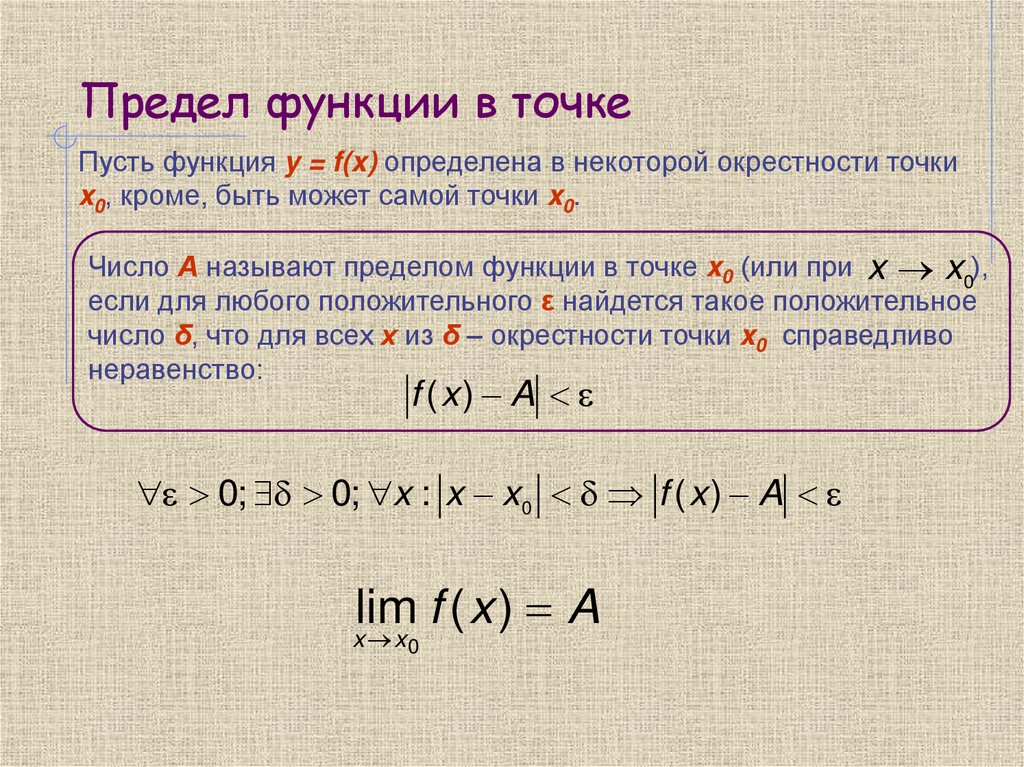 Предел функции в точке

Пусть функция $y = f(x)$ определена в некоторой окрестности точки $x_0$, кроме, быть может самой точки $x_0$.

Число $A$ называют пределом функции в точке $x_0$ (или при $x \to x_0$), если для любого положительного $\varepsilon$ найдется такое положительное число $\delta$, что для всех $x$ из $\delta$ – окрестности точки $x_0$ справедливо неравенство:
$|f(x) - A| < \varepsilon$

$\forall \varepsilon > 0; \exists \delta > 0; \forall x : |x - x_0| < \delta \Rightarrow |f(x) - A| < \varepsilon$

$\lim_{x \to x_0} f(x) = A$